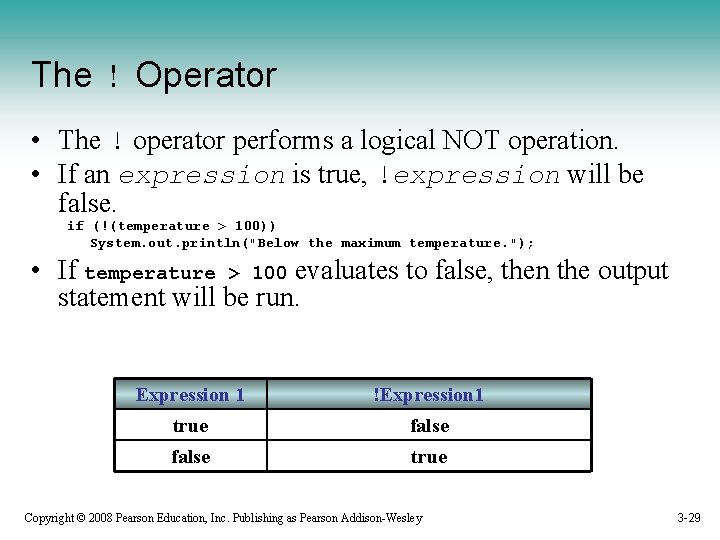 The ! Operator

• The ! operator performs a logical NOT operation.
• If an expression is true, !expression will be false.

if (!(temperature > 100))
    System.out.println("Below the maximum temperature.");

• If temperature > 100 evaluates to false, then the output statement will be run.

| Expression 1 | !Expression1 |
|---|---|
| true | false |
| false | true |

Copyright © 2008 Pearson Education, Inc. Publishing as Pearson Addison-Wesley

3-29